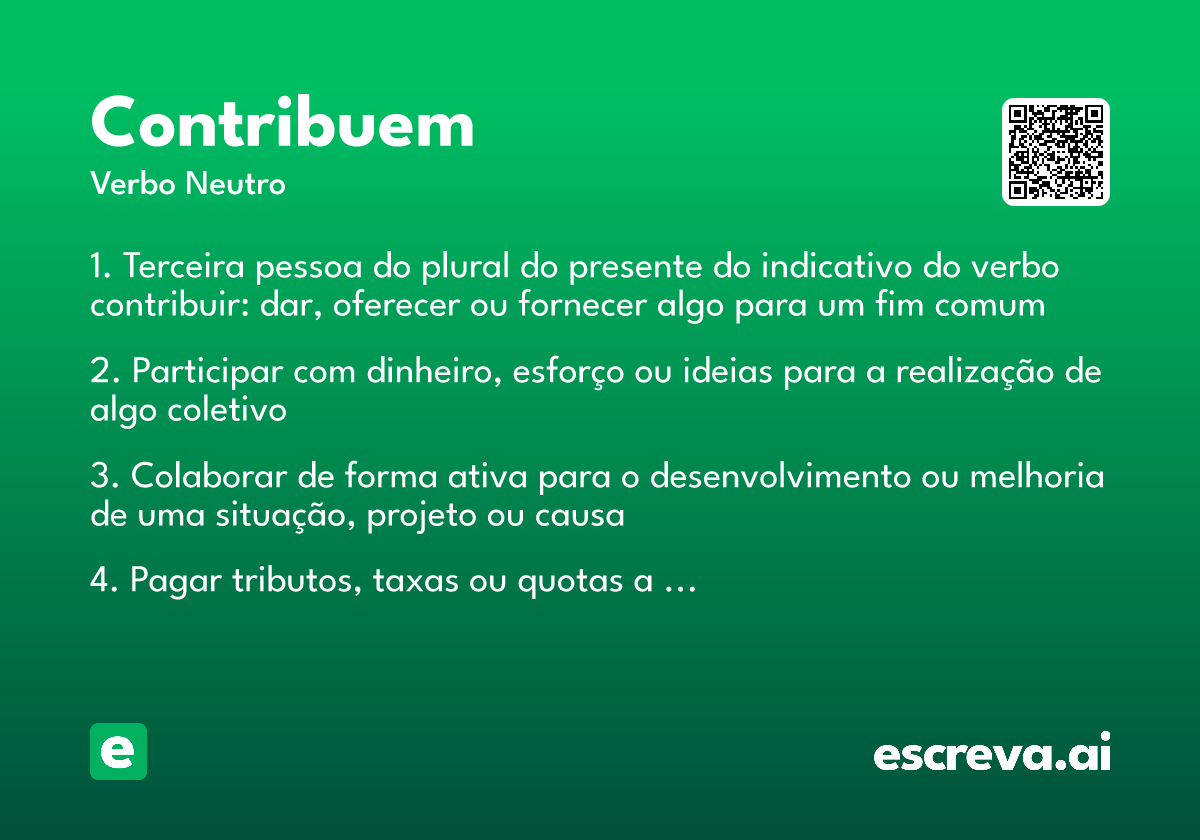 Contribuem
Verbo Neutro

1. Terceira pessoa do plural do presente do indicativo do verbo contribuir: dar, oferecer ou fornecer algo para um fim comum

2. Participar com dinheiro, esforço ou ideias para a realização de algo coletivo

3. Colaborar de forma ativa para o desenvolvimento ou melhoria de uma situação, projeto ou causa

4. Pagar tributos, taxas ou quotas a ...

e

escreva.ai